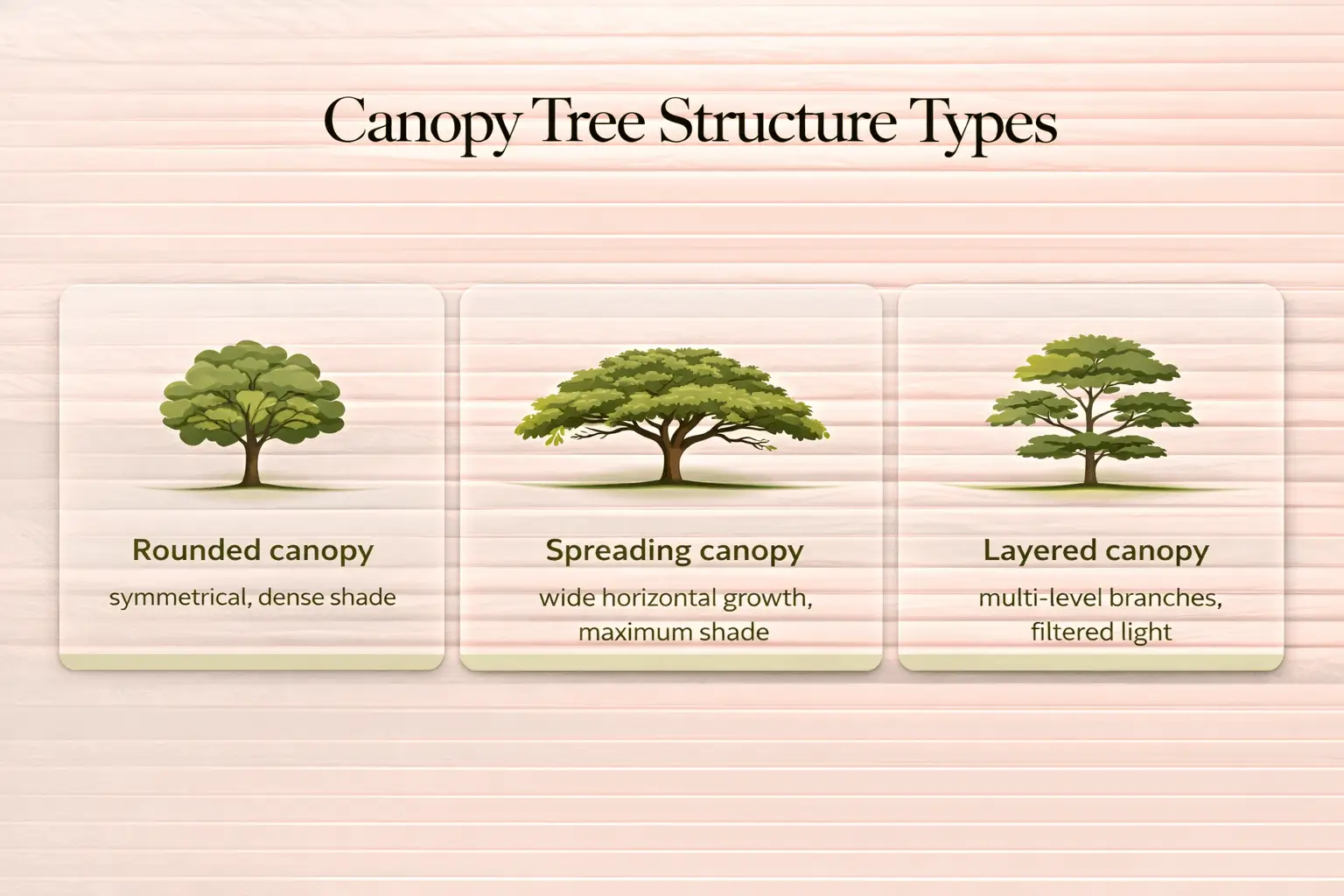 Canopy Tree Structure Types

Rounded canopy
symmetrical, dense shade

Spreading canopy
wide horizontal growth, maximum shade

Layered canopy
multi-level branches, filtered light